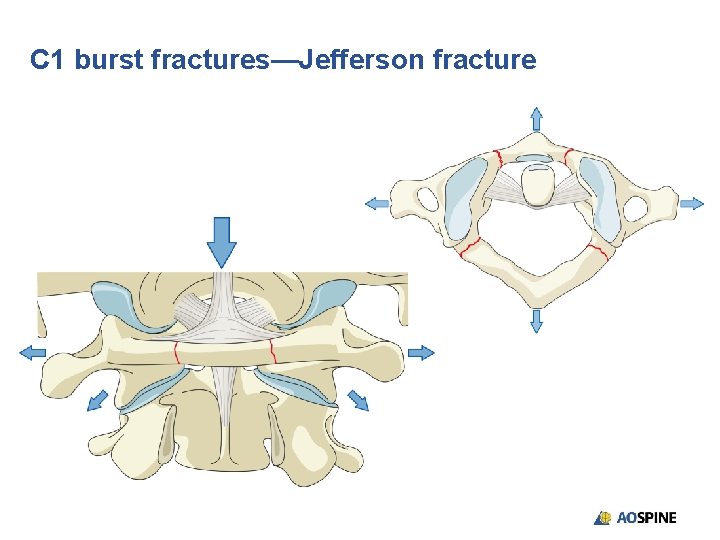 C1 burst fractures—Jefferson fracture

AOSPINE